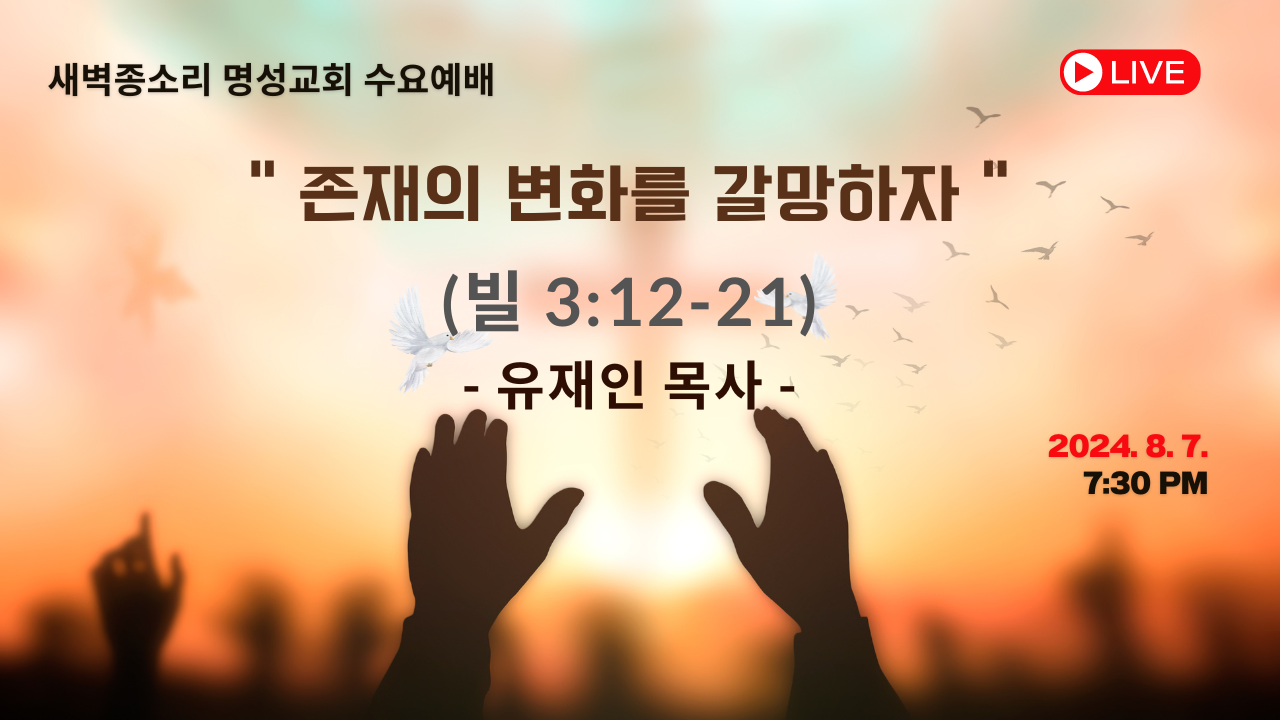 새벽종소리 명성교회 수요예배

LIVE

" 존재의 변화를 갈망하자 "

(빌 3:12-21)

- 유재인 목사 -

2024. 8. 7.
7:30 PM